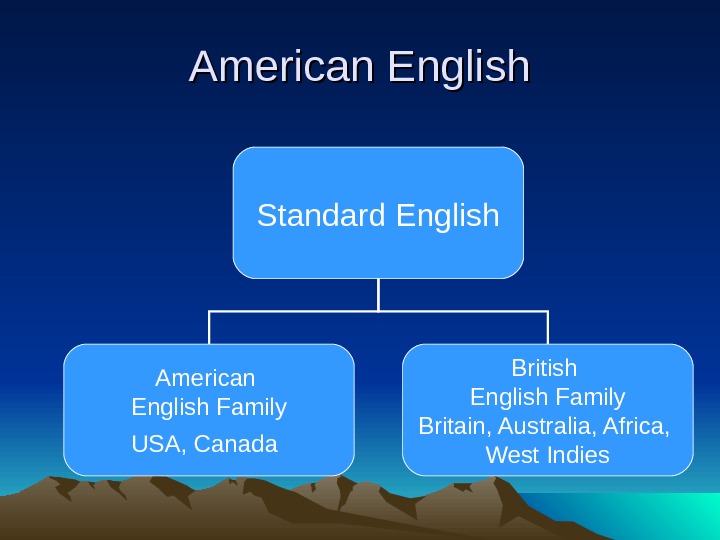 American English

Standard English

American English Family
USA, Canada

British English Family
Britain, Australia, Africa, West Indies